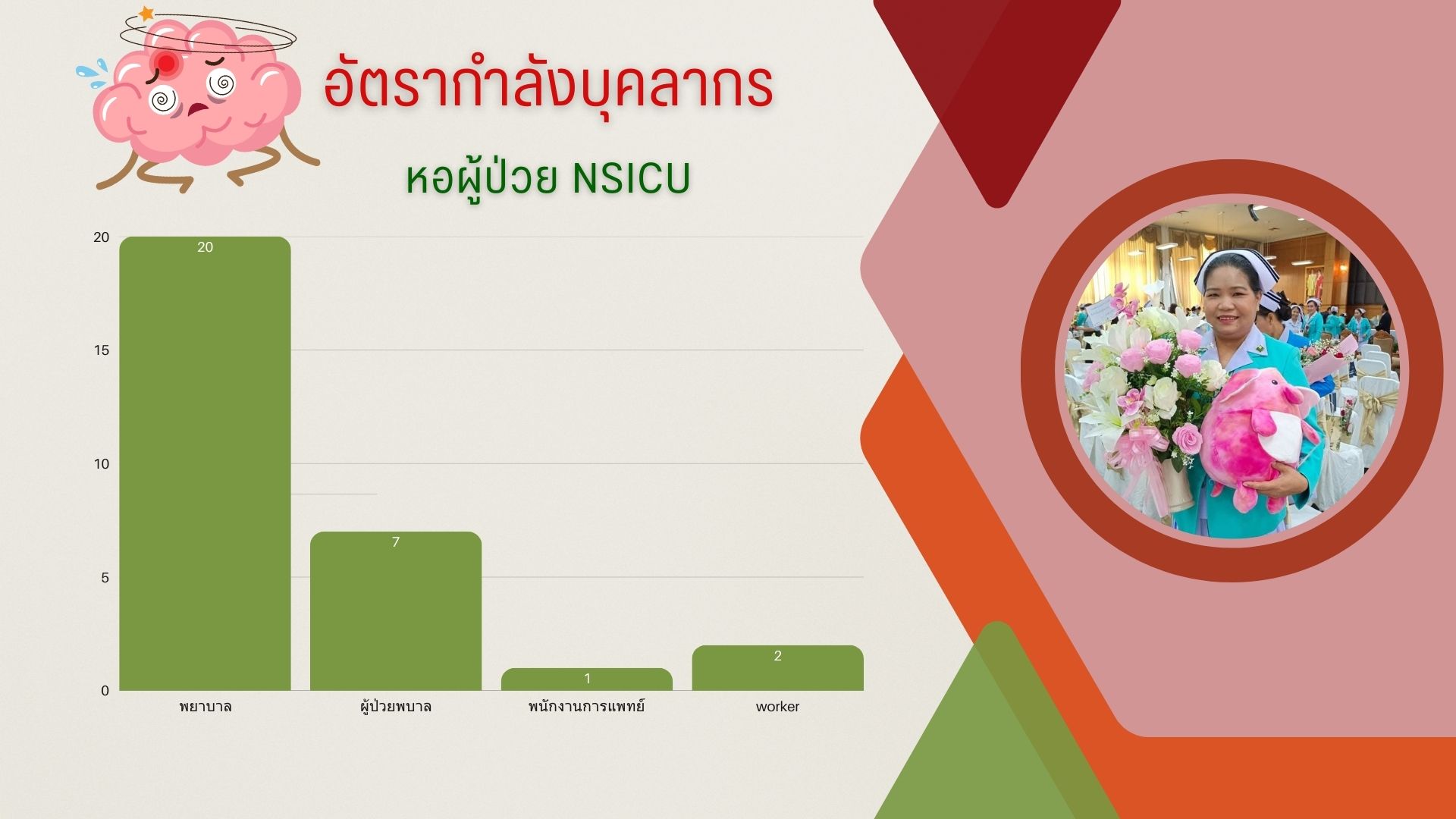 อัตรากำลังบุคลากร

หอผู้ป่วย NSICU

20
15
10
5
0

20
7
1
2

พยาบาล
ผู้ป่วยพบาล
พนักงานการแพทย์
worker